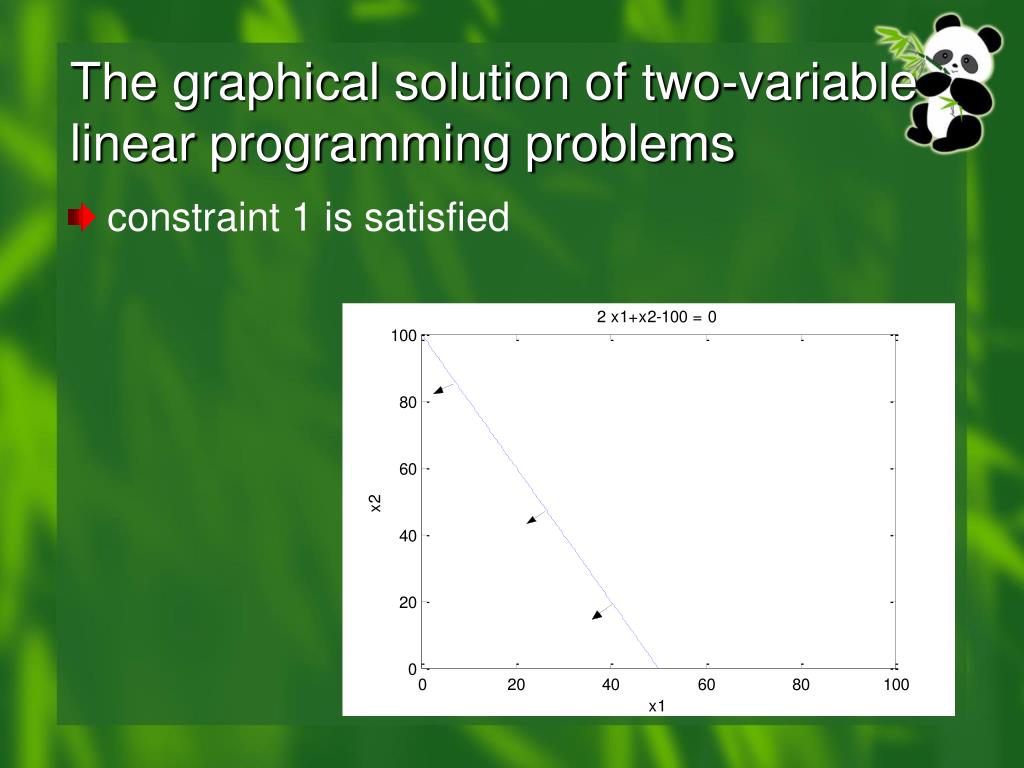 The graphical solution of two-variable linear programming problems

constraint 1 is satisfied

2 x1+x2-100 = 0

100
80
60
40
20
0

x2

0
20
40
60
80
100

x1